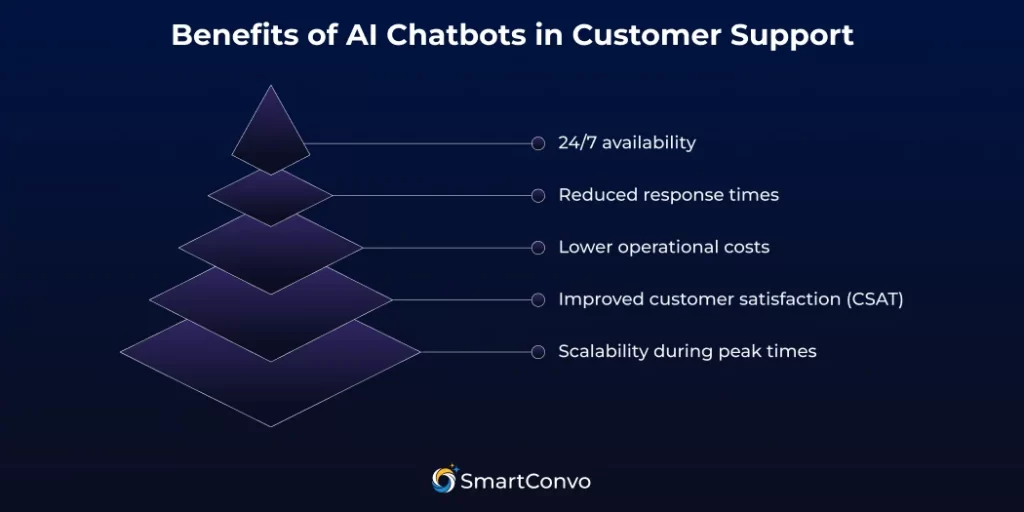 Benefits of AI Chatbots in Customer Support

24/7 availability

Reduced response times

Lower operational costs

Improved customer satisfaction (CSAT)

Scalability during peak times

SmartConvo